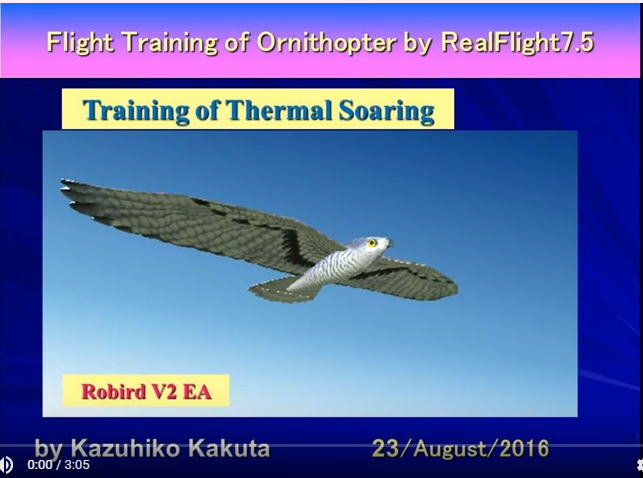 Flight Training of Ornithopter by RealFlight7.5

Training of Thermal Soaring

Robird V2 EA

by Kazuhiko Kakuta

23/August/2016

0:00 / 3:05